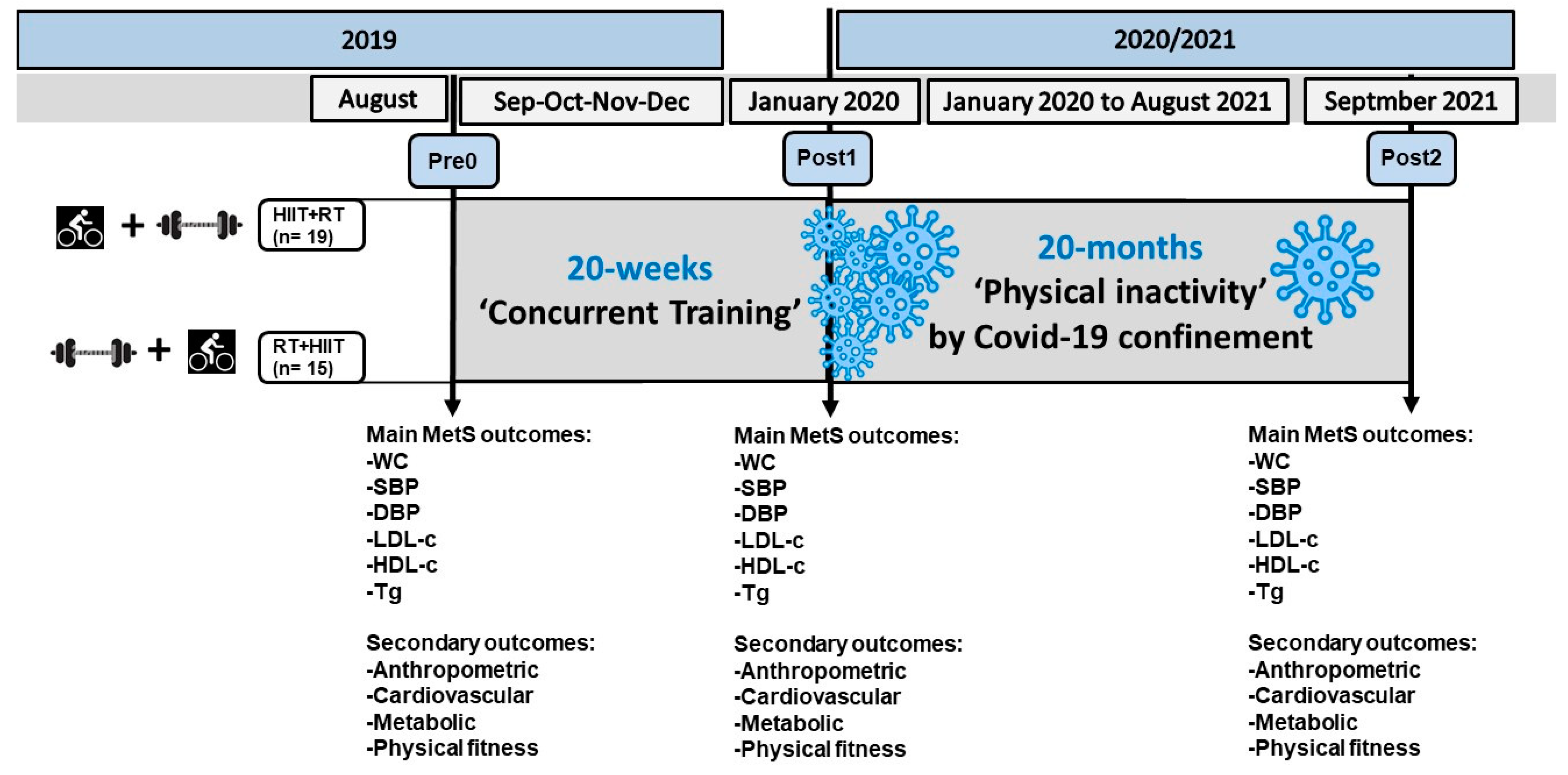 2019

2020/2021

August

Sep-Oct-Nov-Dec

January 2020

January 2020 to August 2021

Septmber 2021

Pre0

Post1

Post2

+

HIIT+RT
(n= 19)

+

RT+HIIT
(n= 15)

20-weeks
'Concurrent Training'

20-months
'Physical inactivity'
by Covid-19 confinement

Main MetS outcomes:
-WC
-SBP
-DBP
-LDL-c
-HDL-c
-Tg

Secondary outcomes:
-Anthropometric
-Cardiovascular
-Metabolic
-Physical fitness

Main MetS outcomes:
-WC
-SBP
-DBP
-LDL-c
-HDL-c
-Tg

Secondary outcomes:
-Anthropometric
-Cardiovascular
-Metabolic
-Physical fitness

Main MetS outcomes:
-WC
-SBP
-DBP
-LDL-c
-HDL-c
-Tg

Secondary outcomes:
-Anthropometric
-Cardiovascular
-Metabolic
-Physical fitness